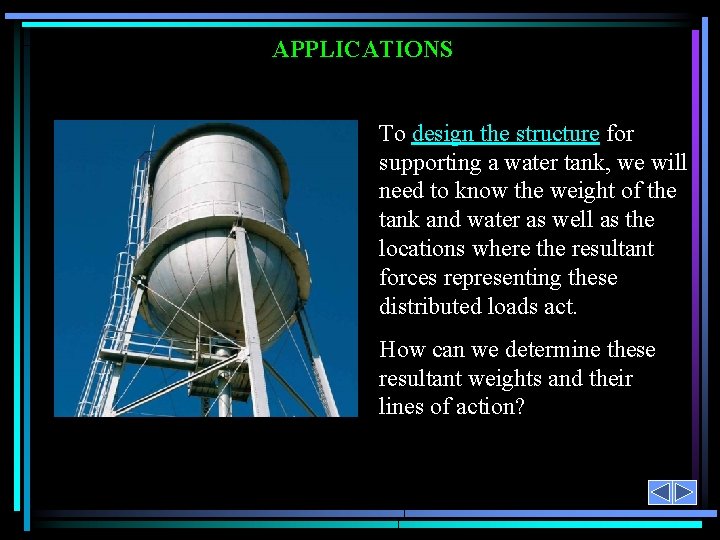 APPLICATIONS

To design the structure for supporting a water tank, we will need to know the weight of the tank and water as well as the locations where the resultant forces representing these distributed loads act.

How can we determine these resultant weights and their lines of action?